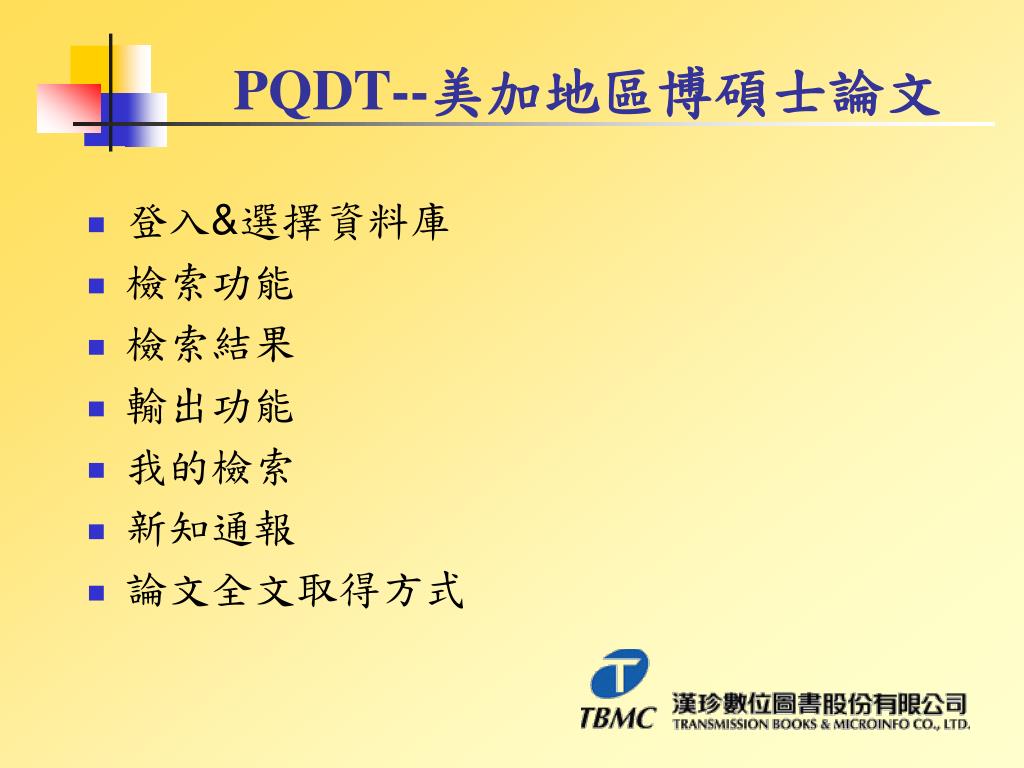 PQDT--美加地區博碩士論文

- 登入&選擇資料庫
- 檢索功能
- 檢索結果
- 輸出功能
- 我的檢索
- 新知通報
- 論文全文取得方式

TBMC 漢珍數位圖書股份有限公司
TRANSMISSION BOOKS & MICROINFO CO., LTD.